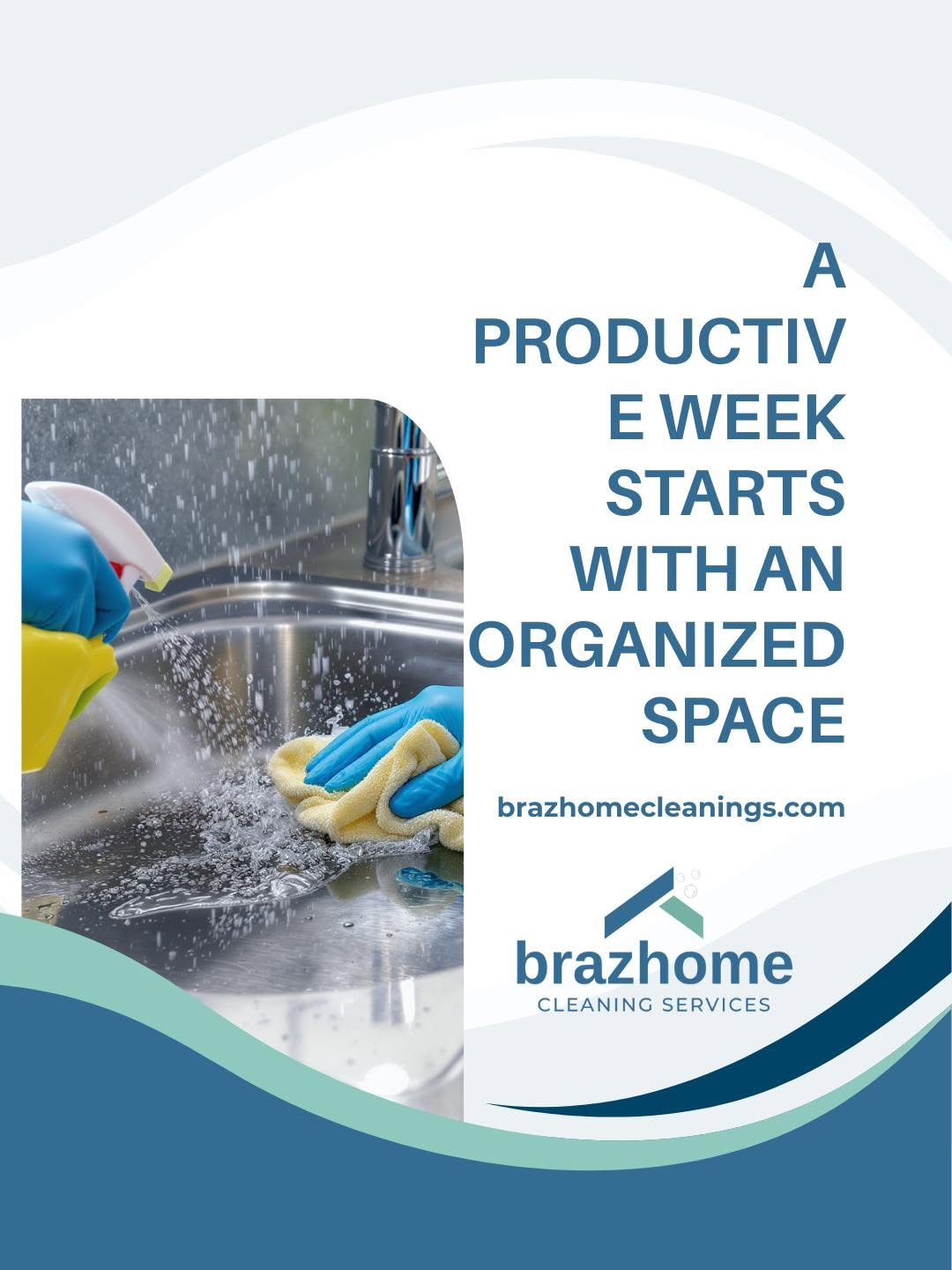 A PRODUCTIVE WEEK STARTS WITH AN ORGANIZED SPACE

brazhomecleanings.com

brazhome
CLEANING SERVICES